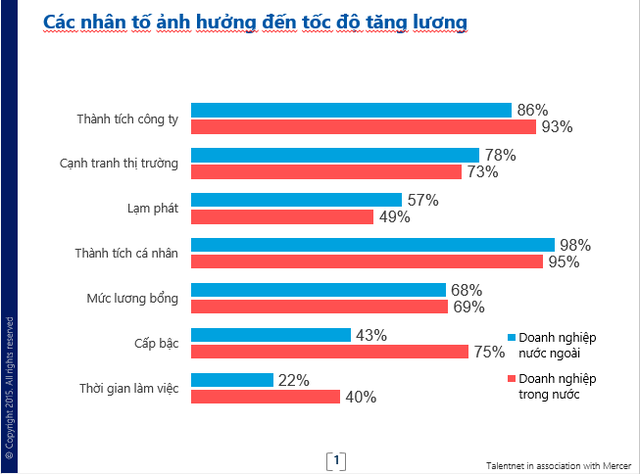 Các nhân tố ảnh hưởng đến tốc độ tăng lương

Thành tích công ty 86% 93%

Cạnh tranh thị trường 78% 73%

Lạm phát 57% 49%

Thành tích cá nhân 98% 95%

Mức lương bổng 68% 69%

Cấp bậc 43% 75%

Thời gian làm việc 22% 40%

Doanh nghiệp nước ngoài

Doanh nghiệp trong nước

© Copyright 2015. All rights reserved

1

Talentnet in association with Mercer